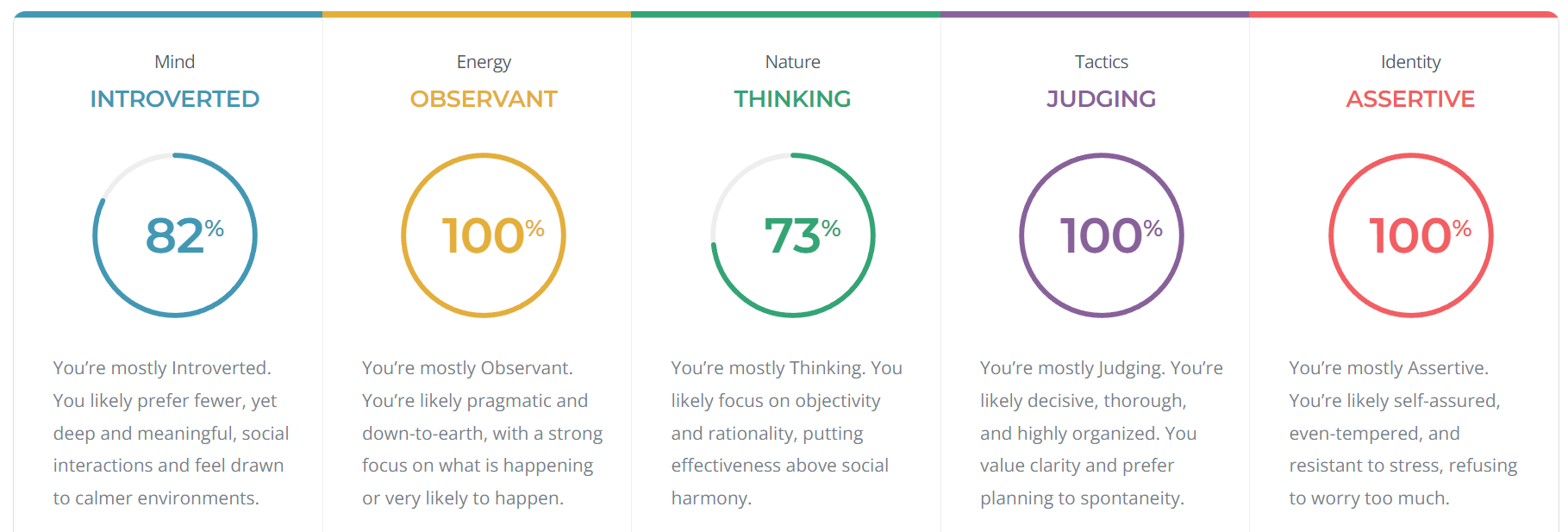 Mind
INTROVERTED

82%

You're mostly Introverted. You likely prefer fewer, yet deep and meaningful, social interactions and feel drawn to calmer environments.

Energy
OBSERVANT

100%

You're mostly Observant. You're likely pragmatic and down-to-earth, with a strong focus on what is happening or very likely to happen.

Nature
THINKING

73%

You're mostly Thinking. You likely focus on objectivity and rationality, putting effectiveness above social harmony.

Tactics
JUDGING

100%

You're mostly Judging. You're likely decisive, thorough, and highly organized. You value clarity and prefer planning to spontaneity.

Identity
ASSERTIVE

100%

You're mostly Assertive. You're likely self-assured, even-tempered, and resistant to stress, refusing to worry too much.